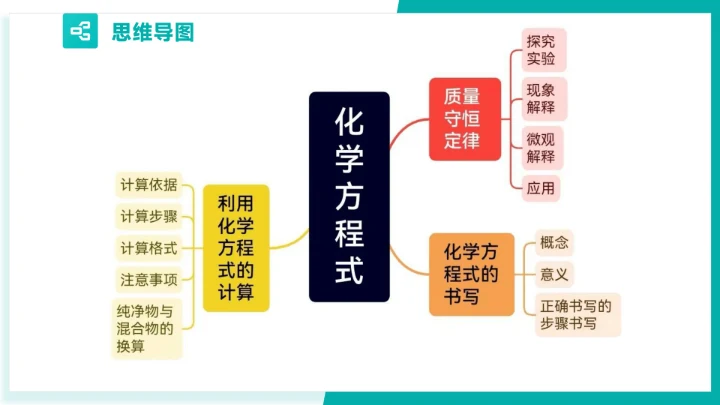 思维导图

化学方程式

质量守恒定律

探究实验

现象解释

微观解释

应用

化学方程式的书写

概念

意义

正确书写的步骤书写

利用化学方程式的计算

计算依据

计算步骤

计算格式

注意事项

纯净物与混合物的换算